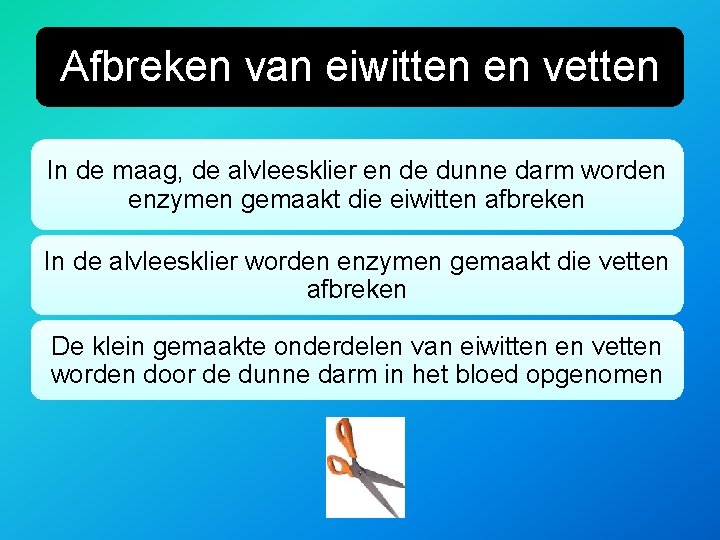 Afbreken van eiwitten en vetten

In de maag, de alvleesklier en de dunne darm worden enzymen gemaakt die eiwitten afbreken

In de alvleesklier worden enzymen gemaakt die vetten afbreken

De klein gemaakte onderdelen van eiwitten en vetten worden door de dunne darm in het bloed opgenomen